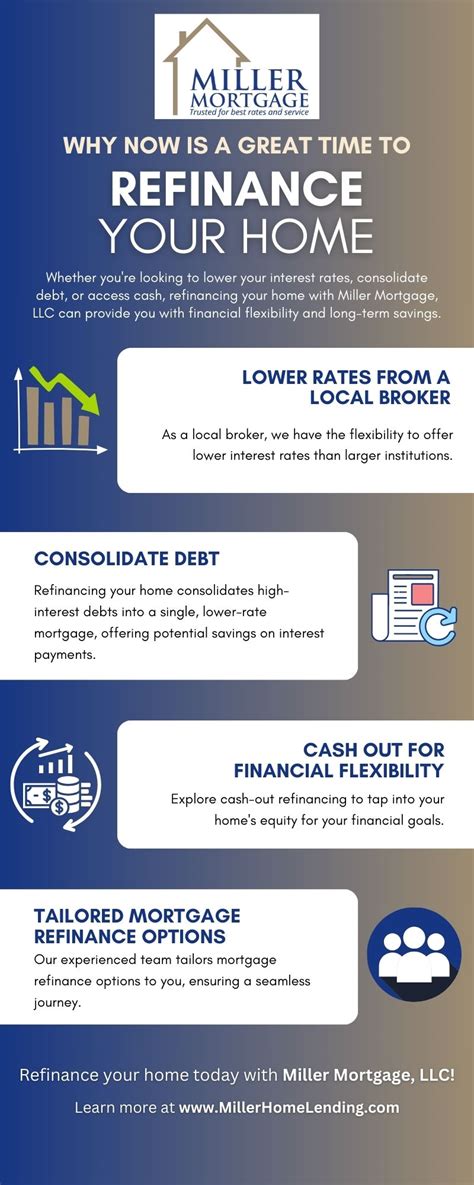 MILLER MORTGAGE
Trusted for best rates and service

WHY NOW IS A GREAT TIME TO
REFINANCE
YOUR HOME

Whether you're looking to lower your interest rates, consolidate debt, or access cash, refinancing your home with Miller Mortgage, LLC can provide you with financial flexibility and long-term savings.

LOWER RATES FROM A LOCAL BROKER

As a local broker, we have the flexibility to offer lower interest rates than larger institutions.

CONSOLIDATE DEBT

Refinancing your home consolidates high-interest debts into a single, lower-rate mortgage, offering potential savings on interest payments.

CASH OUT FOR FINANCIAL FLEXIBILITY

Explore cash-out refinancing to tap into your home's equity for your financial goals.

TAILORED MORTGAGE REFINANCE OPTIONS

Our experienced team tailors mortgage refinance options to you, ensuring a seamless journey.

Refinance your home today with Miller Mortgage, LLC!

Learn more at www.MillerHomeLending.com